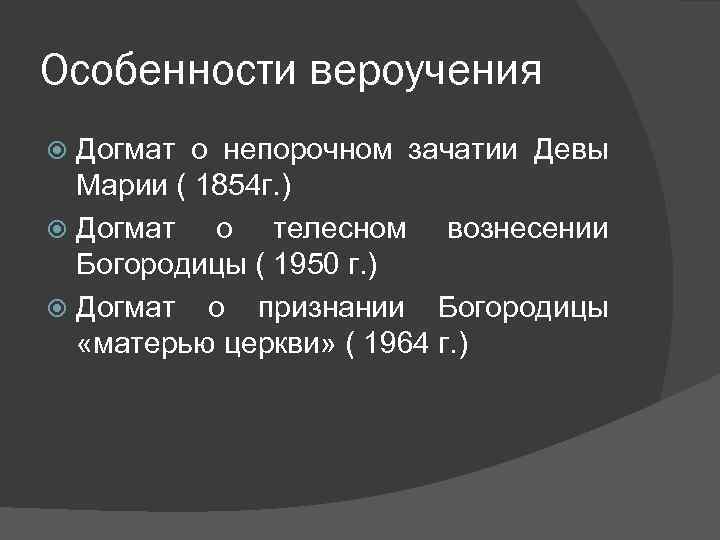 Особенности вероучения

Догмат о непорочном зачатии Девы Марии ( 1854г.)

Догмат о телесном вознесении Богородицы ( 1950 г.)

Догмат о признании Богородицы «матерью церкви» ( 1964 г.)